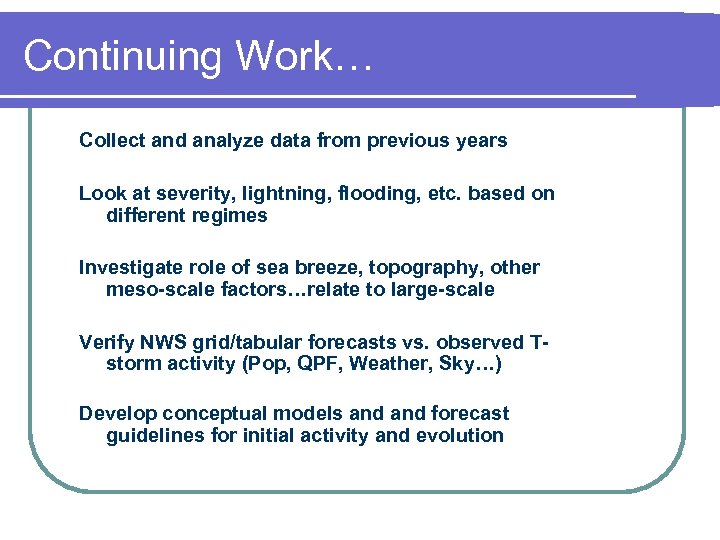 Continuing Work…

Collect and analyze data from previous years

Look at severity, lightning, flooding, etc. based on different regimes

Investigate role of sea breeze, topography, other meso-scale factors…relate to large-scale

Verify NWS grid/tabular forecasts vs. observed T-storm activity (Pop, QPF, Weather, Sky…)

Develop conceptual models and and forecast guidelines for initial activity and evolution